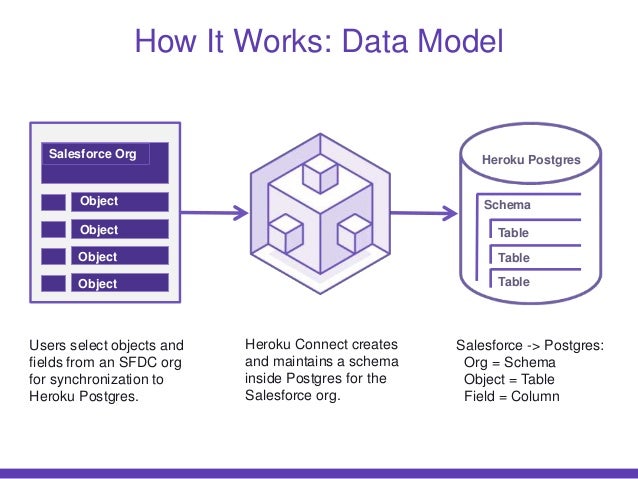 How It Works: Data Model

Salesforce Org

Object

Object

Object

Object

Heroku Postgres

Schema

Table

Table

Table

Users select objects and fields from an SFDC org for synchronization to Heroku Postgres.

Heroku Connect creates and maintains a schema inside Postgres for the Salesforce org.

Salesforce -> Postgres:
Org = Schema
Object = Table
Field = Column